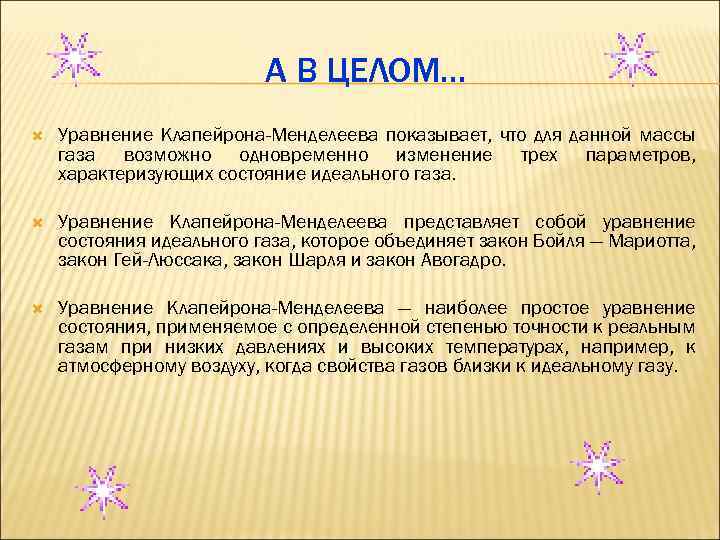 А В ЦЕЛОМ…

Уравнение Клапейрона-Менделеева показывает, что для данной массы газа возможно одновременно изменение трех параметров, характеризующих состояние идеального газа.

Уравнение Клапейрона-Менделеева представляет собой уравнение состояния идеального газа, которое объединяет закон Бойля — Мариотта, закон Гей-Люссака, закон Шарля и закон Авогадро.

Уравнение Клапейрона-Менделеева — наиболее простое уравнение состояния, применяемое с определенной степенью точности к реальным газам при низких давлениях и высоких температурах, например, к атмосферному воздуху, когда свойства газов близки к идеальному газу.